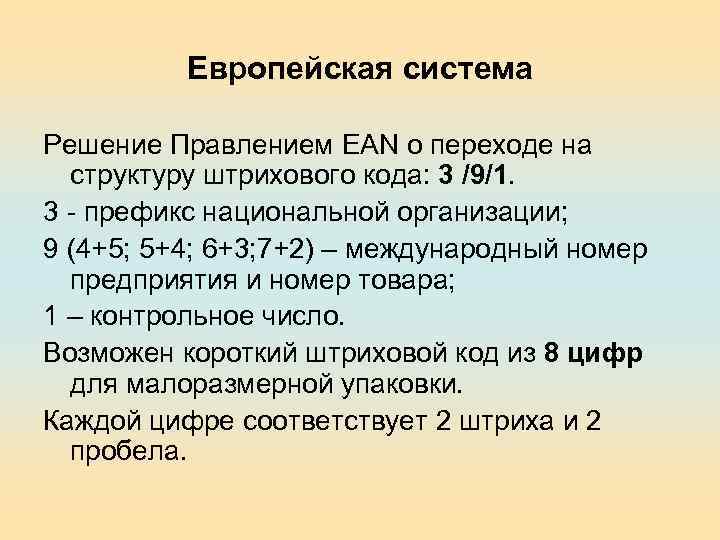 Европейская система

Решение Правлением EAN о переходе на структуру штрихового кода: 3 /9/1.

3 - префикс национальной организации;

9 (4+5; 5+4; 6+3;7+2) – международный номер предприятия и номер товара;

1 – контрольное число.

Возможен короткий штриховой код из 8 цифр для малоразмерной упаковки.

Каждой цифре соответствует 2 штриха и 2 пробела.